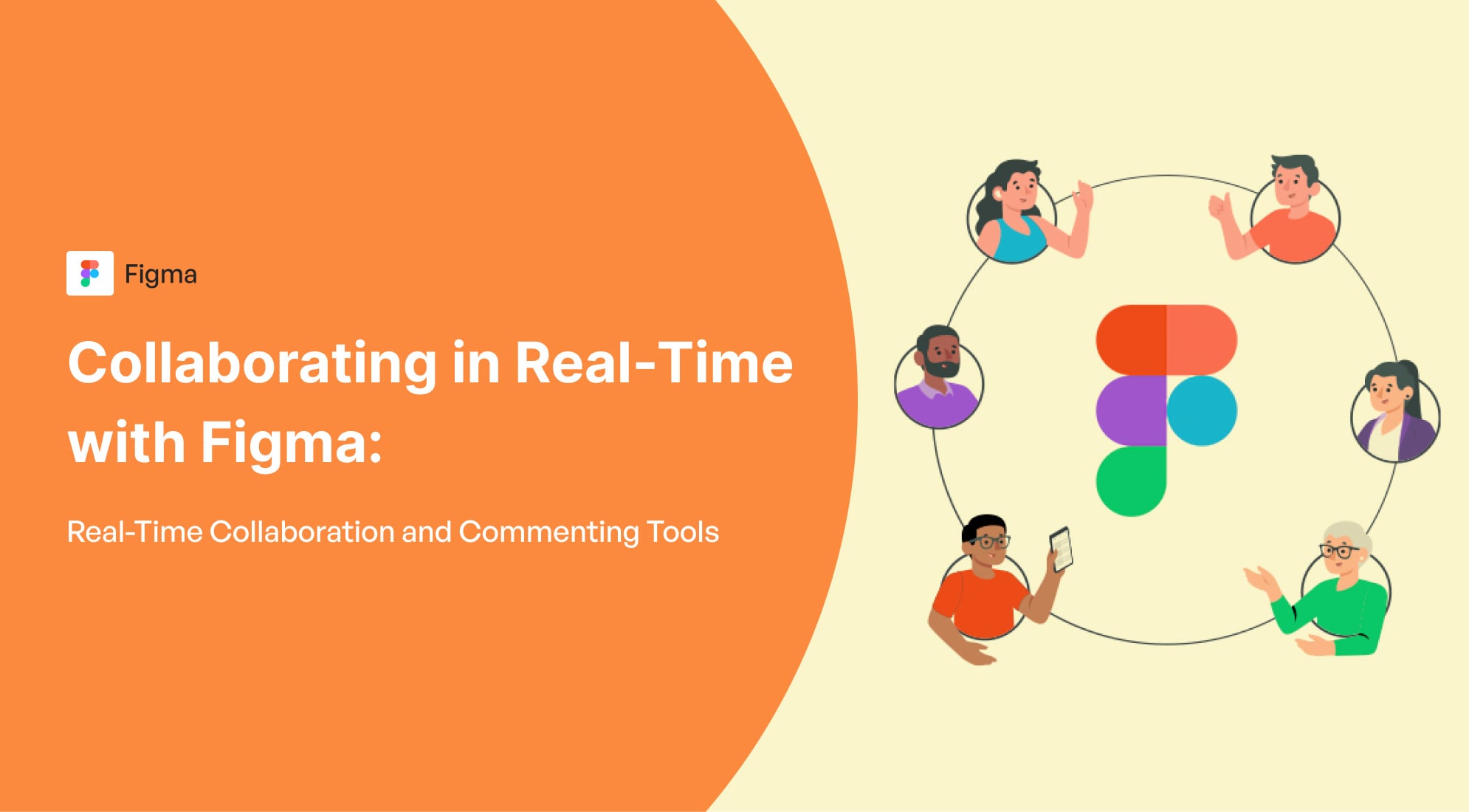 Figma

Collaborating in Real-Time with Figma:

Real-Time Collaboration and Commenting Tools